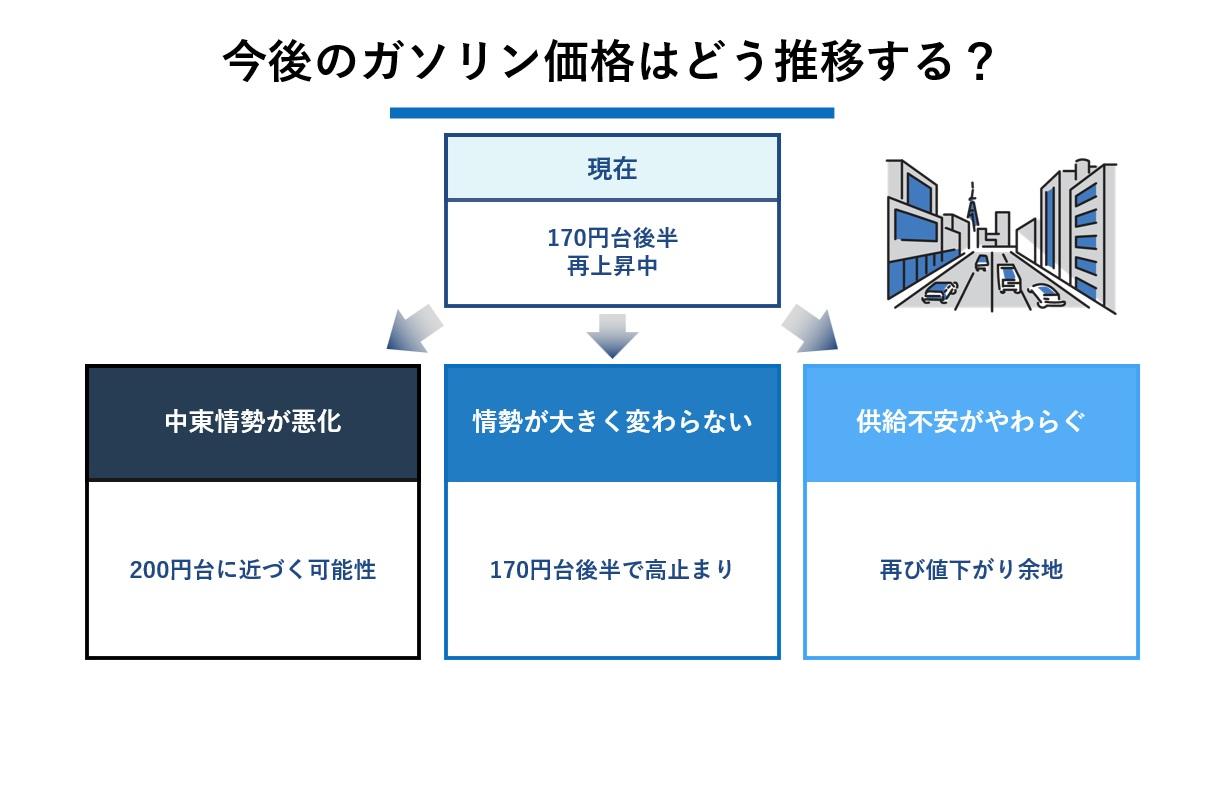 今後のガソリン価格はどう推移する？

現在

170円台後半
再上昇中

中東情勢が悪化

200円台に近づく可能性

情勢が大きく変わらない

170円台後半で高止まり

供給不安がやわらぐ

再び値下がり余地